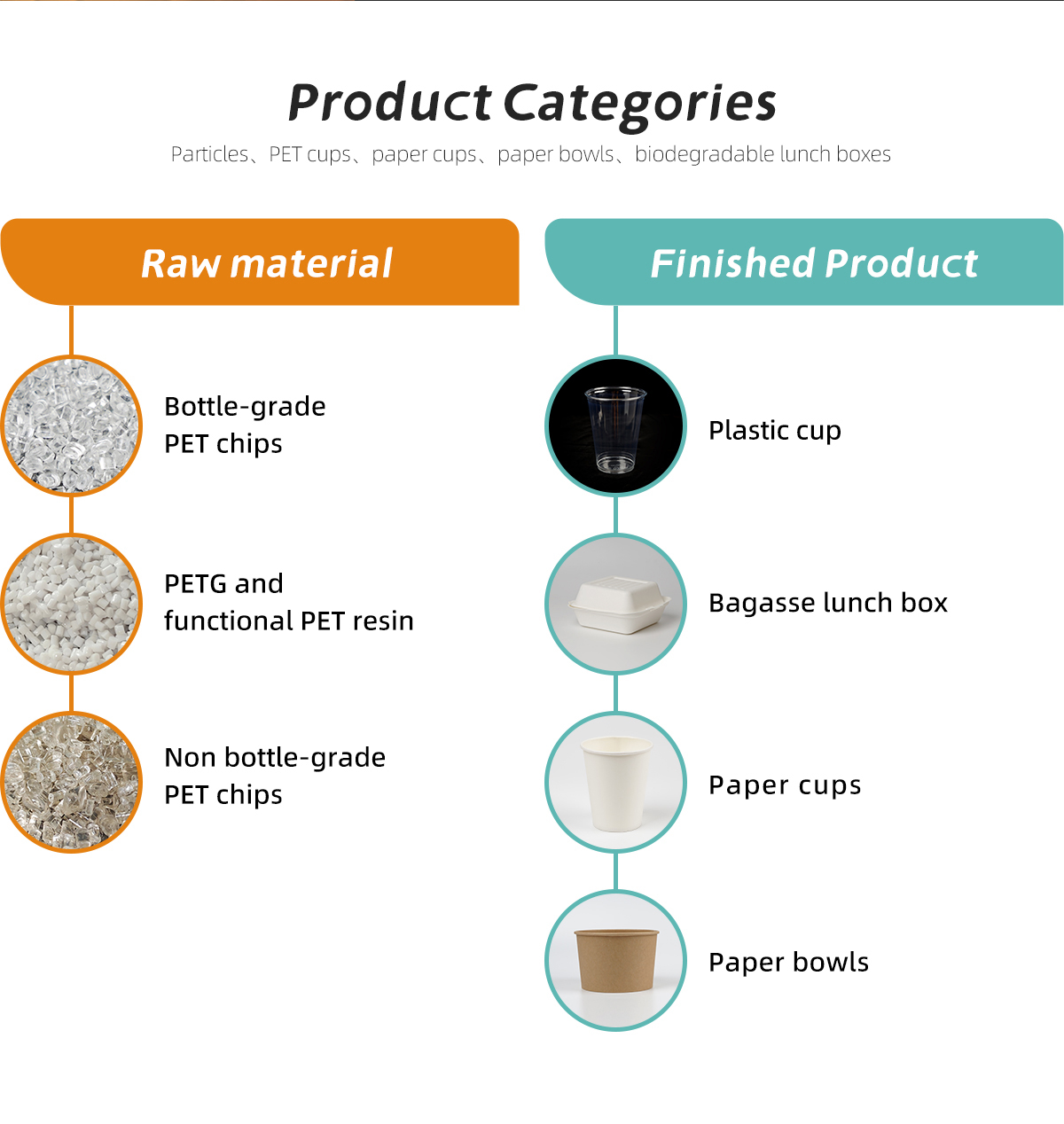 Product Categories

Particles、PET cups、paper cups、paper bowls、biodegradable lunch boxes

Raw material

Bottle-grade PET chips

PETG and functional PET resin

Non bottle-grade PET chips

Finished Product

Plastic cup

Bagasse lunch box

Paper cups

Paper bowls